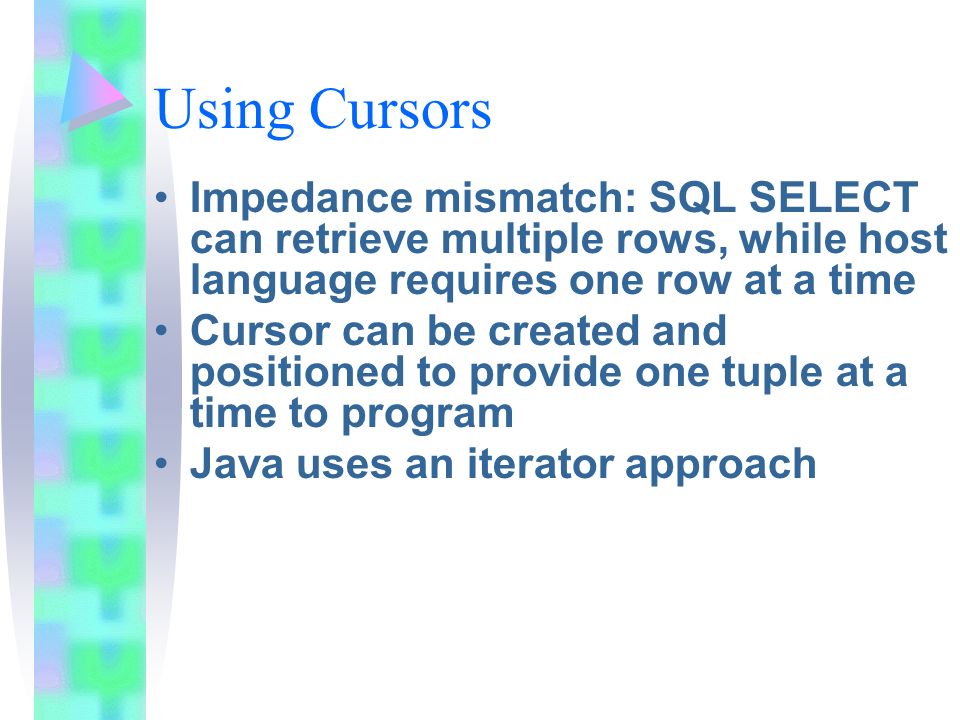 Using Cursors

• Impedance mismatch: SQL SELECT can retrieve multiple rows, while host language requires one row at a time
• Cursor can be created and positioned to provide one tuple at a time to program
• Java uses an iterator approach